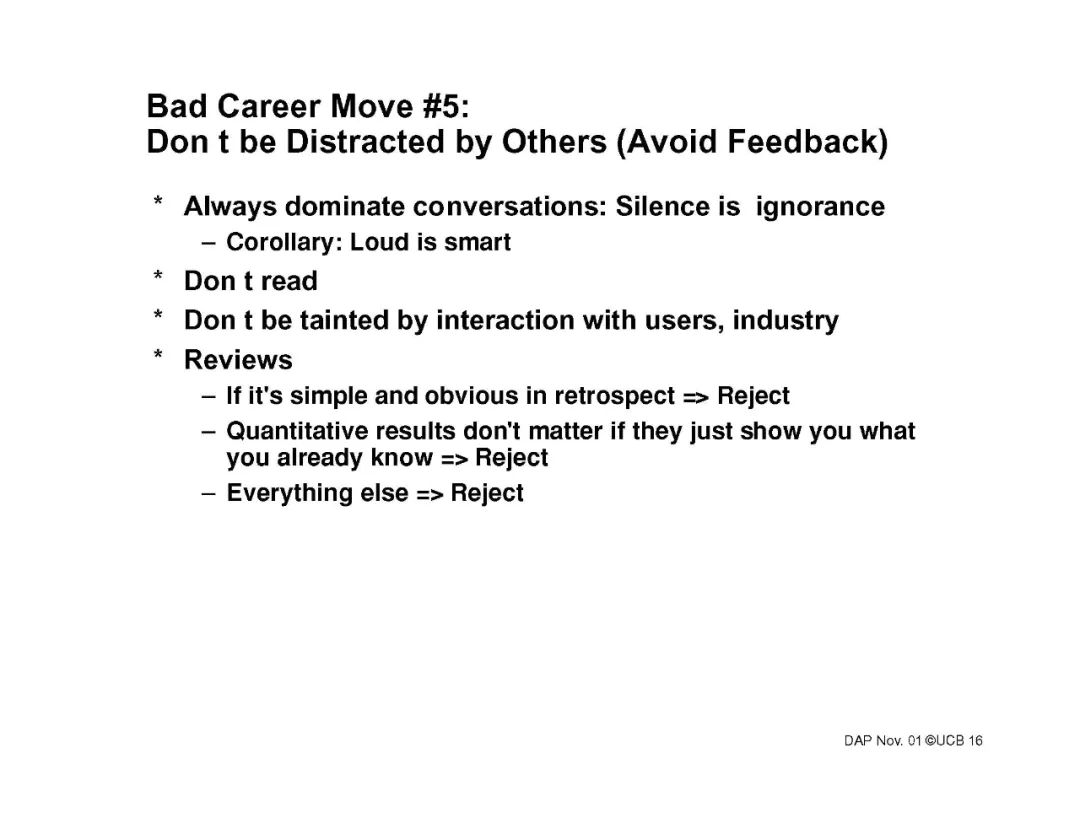 Bad Career Move #5:
Don t be Distracted by Others (Avoid Feedback)

* Always dominate conversations: Silence is  ignorance
– Corollary: Loud is smart

* Don t read

* Don t be tainted by interaction with users, industry

* Reviews
– If it's simple and obvious in retrospect => Reject
– Quantitative results don't matter if they just show you what you already know => Reject
– Everything else => Reject

DAP Nov. 01 ©UCB 16